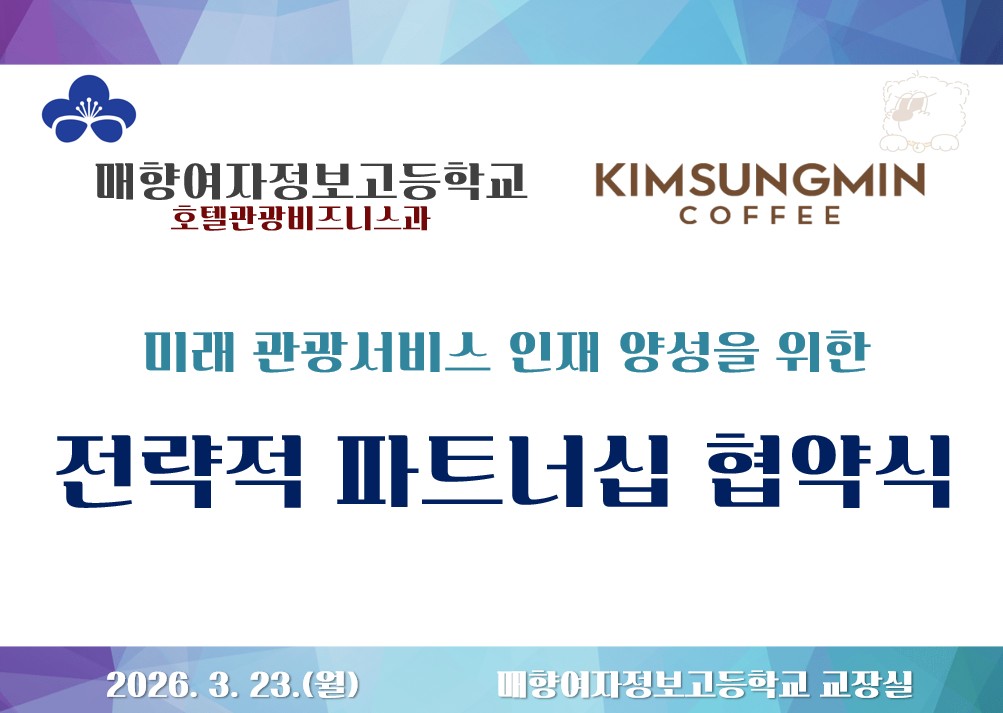 매향여자정보고등학교
호텔관광비즈니스과

KIMSUNGMIN
COFFEE

미래 관광서비스 인재 양성을 위한

전략적 파트너십 협약식

2026. 3. 23.(월) 매향여자정보고등학교 교장실